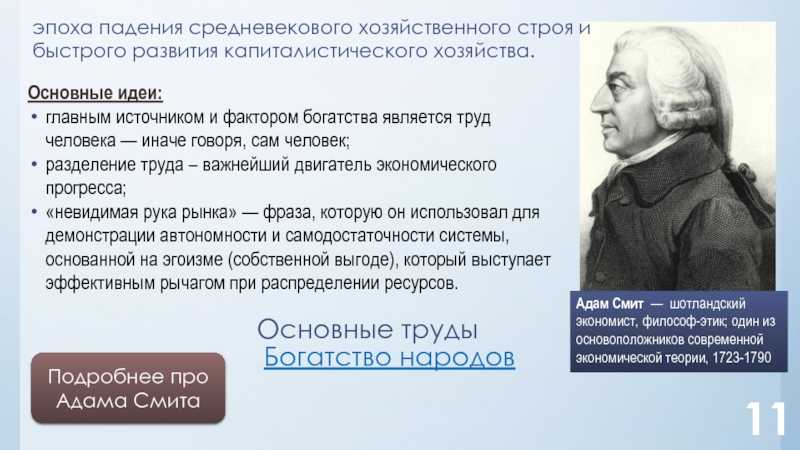 эпоха падения средневекового хозяйственного строя и быстрого развития капиталистического хозяйства.

Основные идеи:
• главным источником и фактором богатства является труд человека — иначе говоря, сам человек;
• разделение труда – важнейший двигатель экономического прогресса;
• «невидимая рука рынка» — фраза, которую он использовал для демонстрации автономности и самодостаточности системы, основанной на эгоизме (собственной выгоде), который выступает эффективным рычагом при распределении ресурсов.

Адам Смит — шотландский экономист, философ-этик; один из основоположников современной экономической теории, 1723-1790

Основные труды
Богатство народов

Подробнее про Адама Смита

11